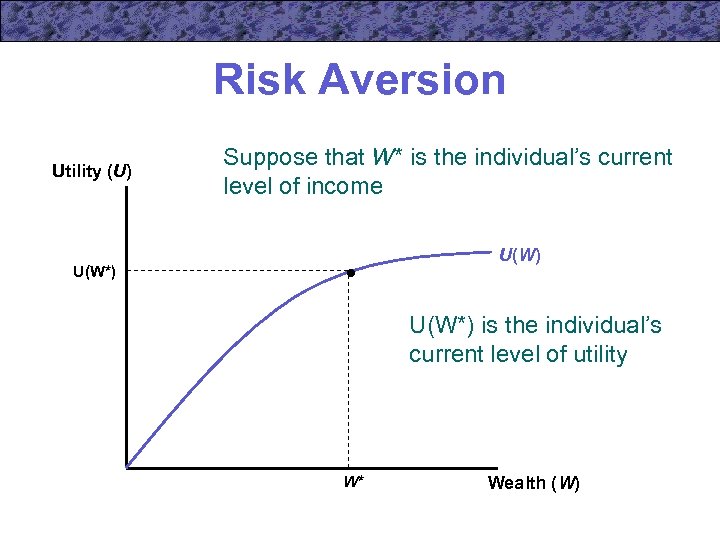 Risk Aversion

Suppose that W* is the individual's current level of income

Utility (U)

U(W*)

U(W)

U(W*) is the individual's current level of utility

W*

Wealth (W)